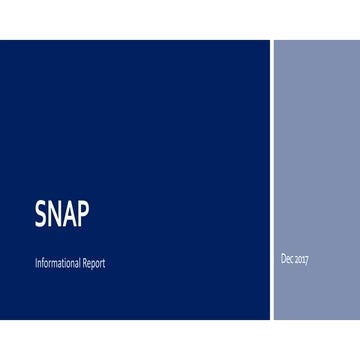 SNAP

Informational Report

Dec 2017